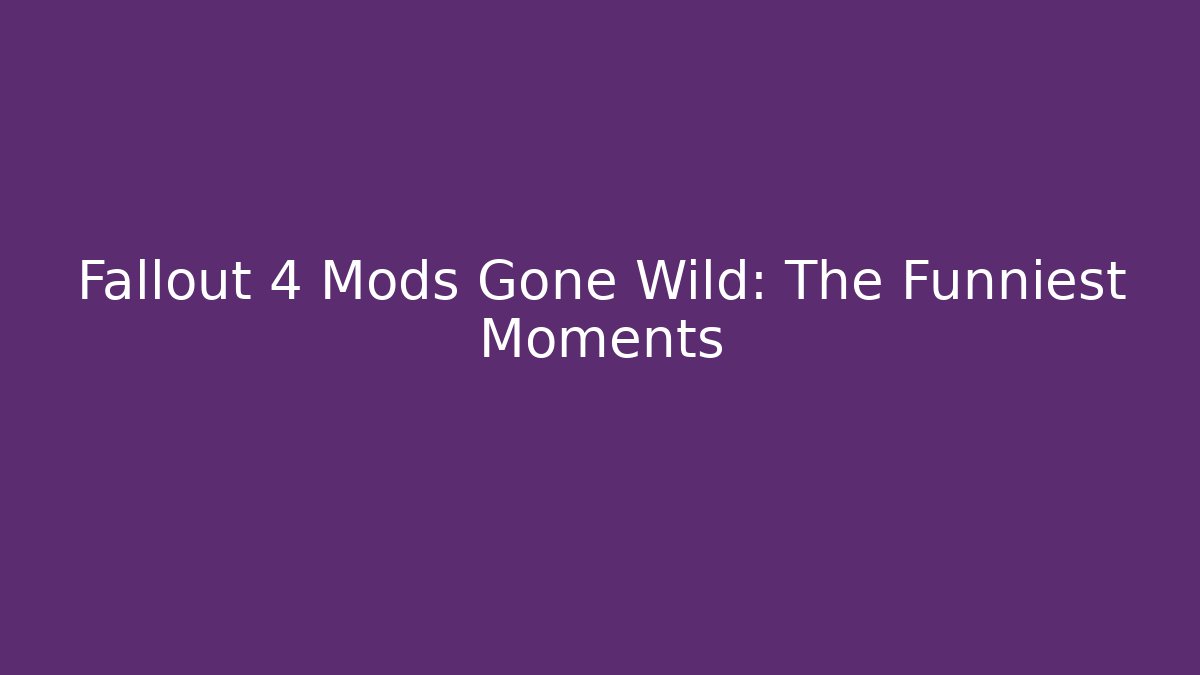 Fallout 4 Mods Gone Wild: The Funniest Moments